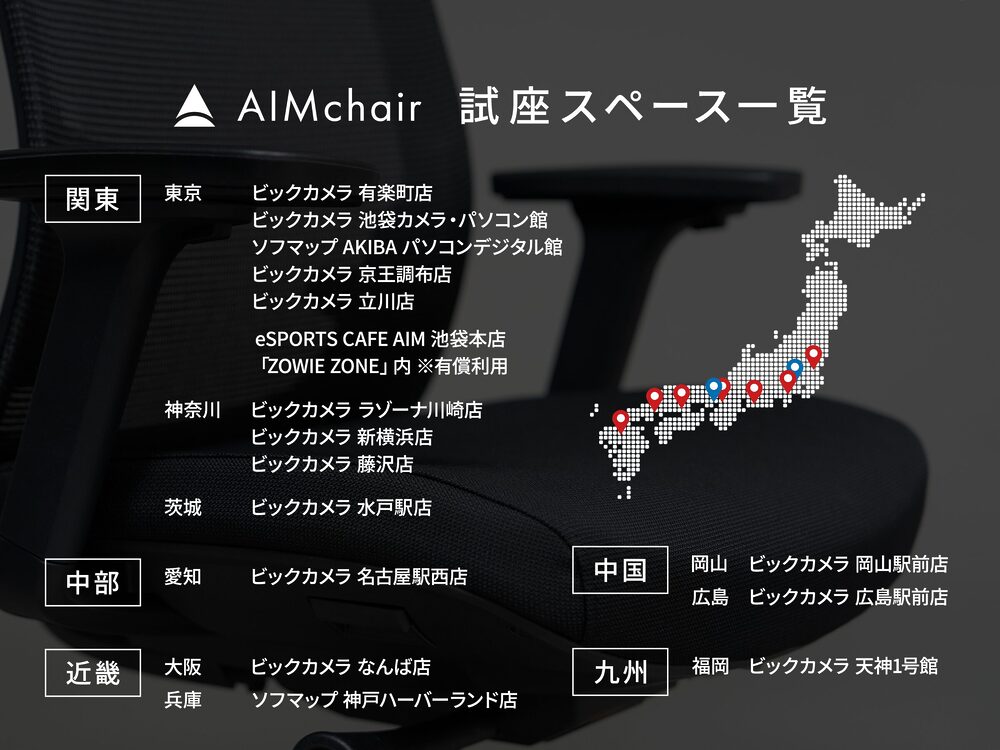 AIMchair 試座スペース一覧

関東
東京 ビックカメラ 有楽町店
ビックカメラ 池袋カメラ・パソコン館
ソフマップ AKIBA パソコンデジタル館
ビックカメラ 京王調布店
ビックカメラ 立川店
eSPORTS CAFE AIM 池袋本店
「ZOWIE ZONE」内 ※有償利用

神奈川 ビックカメラ ラゾーナ川崎店
ビックカメラ 新横浜店
ビックカメラ 藤沢店

茨城 ビックカメラ 水戸駅店

中部
愛知 ビックカメラ 名古屋駅西店

近畿
大阪 ビックカメラ なんば店
兵庫 ソフマップ 神戸ハーバーランド店

中国
岡山 ビックカメラ 岡山駅前店
広島 ビックカメラ 広島駅前店

九州
福岡 ビックカメラ 天神1号館